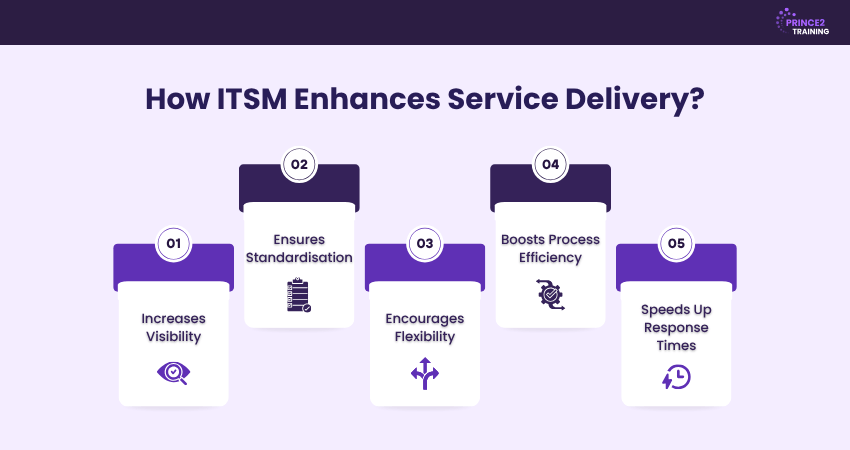 PRINCE2 TRAINING

How ITSM Enhances Service Delivery?

01
Increases Visibility

02
Ensures Standardisation

03
Encourages Flexibility

04
Boosts Process Efficiency

05
Speeds Up Response Times